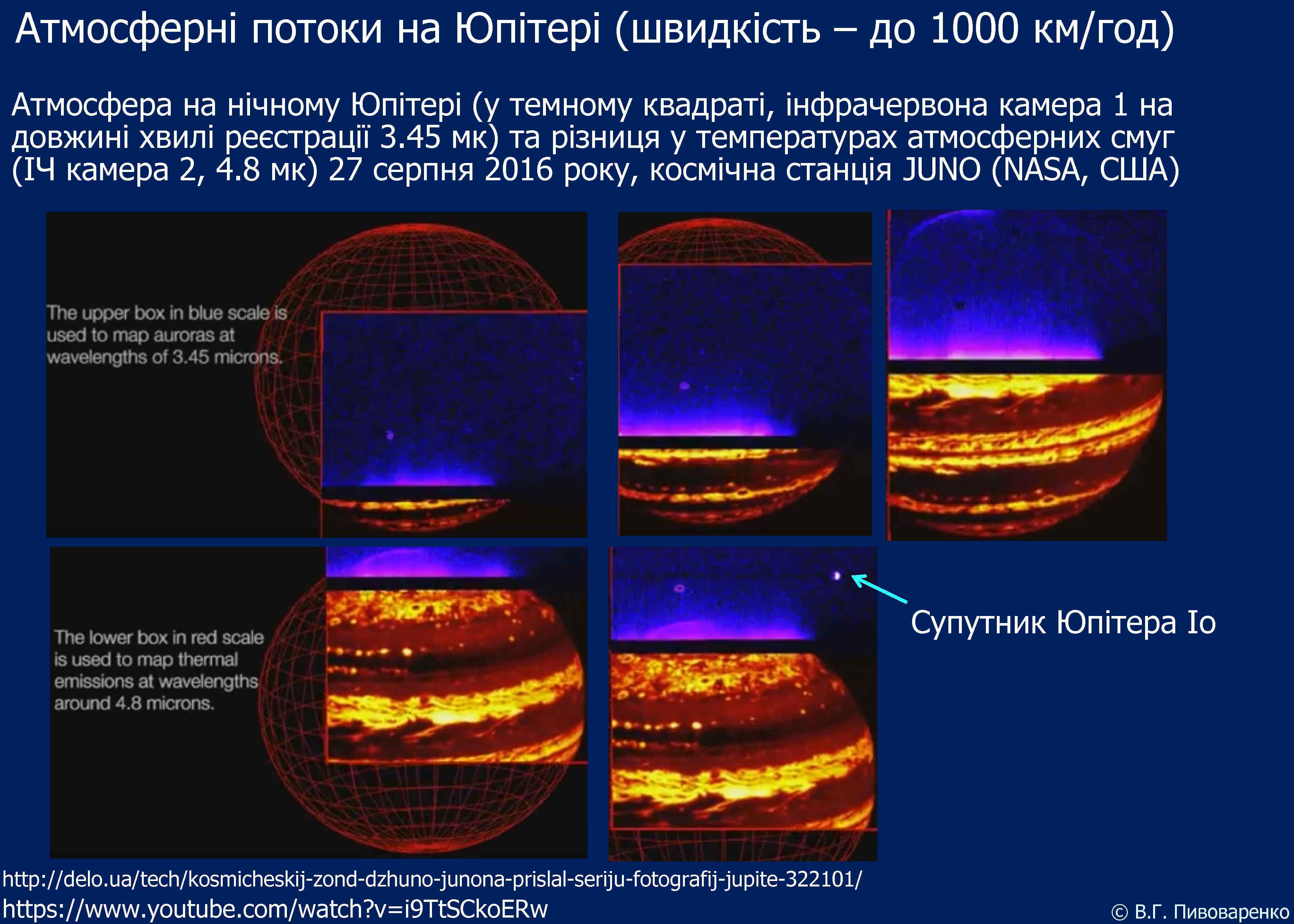 Атмосферні потоки на Юпітері (швидкість – до 1000 км/год)

Атмосфера на нічному Юпітері (у темному квадраті, інфрачервона камера 1 на довжині хвилі реєстрації 3.45 мк) та різниця у температурах атмосферних смуг (ІЧ камера 2, 4.8 мк) 27 серпня 2016 року, космічна станція JUNO (NASA, США)

The upper box in blue scale is used to map auroras at wavelengths of 3.45 microns.

The lower box in red scale is used to map thermal emissions at wavelengths around 4.8 microns.

Супутник Юпітера Іо

http://delo.ua/tech/kosmicheskij-zond-dzhuno-junona-prislal-seriju-fotografij-jupite-322101/
https://www.youtube.com/watch?v=i9TtSCkoERw

© В.Г. Пивоваренко